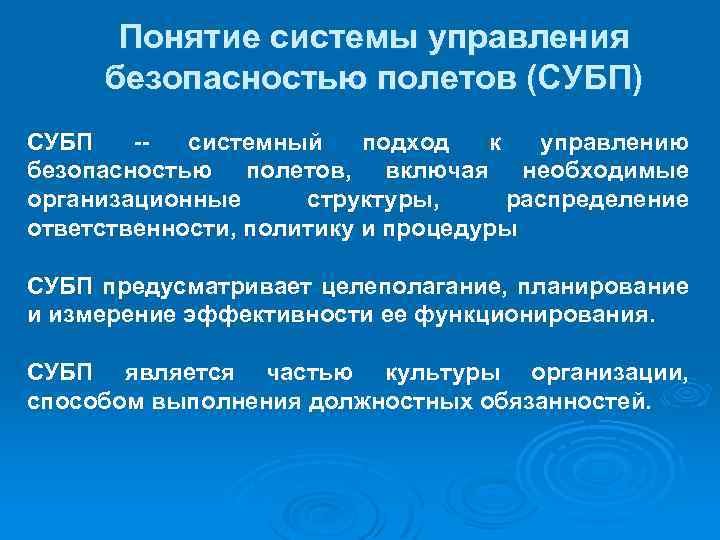 Понятие системы управления безопасностью полетов (СУБП)

СУБП -- системный подход к управлению безопасностью полетов, включая необходимые организационные структуры, распределение ответственности, политику и процедуры

СУБП предусматривает целеполагание, планирование и измерение эффективности ее функционирования.

СУБП является частью культуры организации, способом выполнения должностных обязанностей.